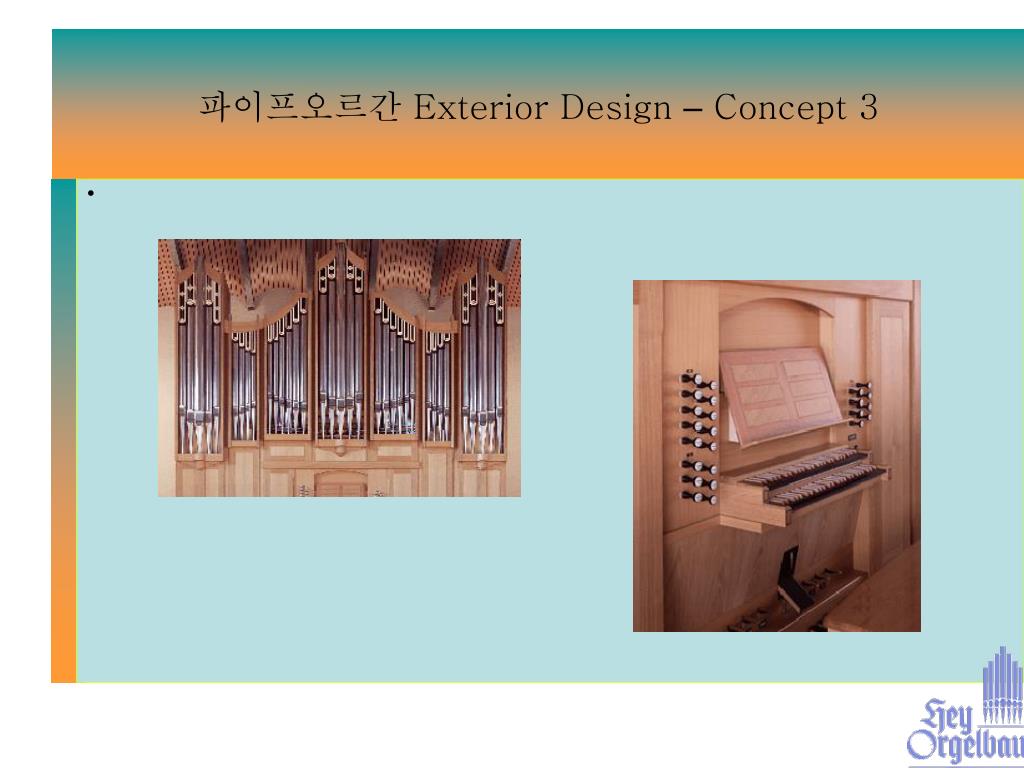 파이프오르간 Exterior Design – Concept 3

•

Hey Orgelbau